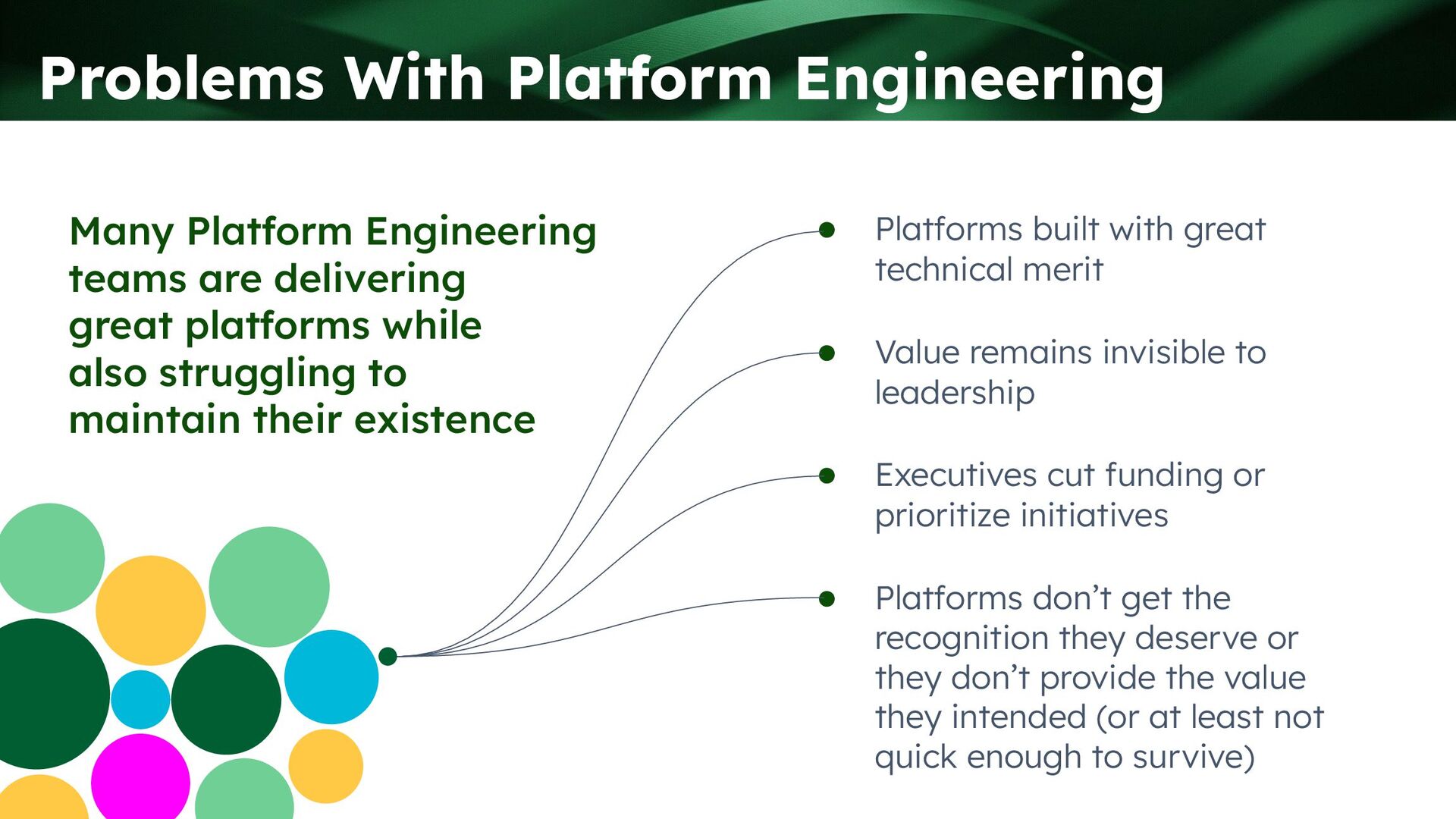 Problems With Platform Engineering

Many Platform Engineering teams are delivering great platforms while also struggling to maintain their existence

Platforms built with great technical merit

Value remains invisible to leadership

Executives cut funding or prioritize initiatives

Platforms don’t get the recognition they deserve or they don’t provide the value they intended (or at least not quick enough to survive)